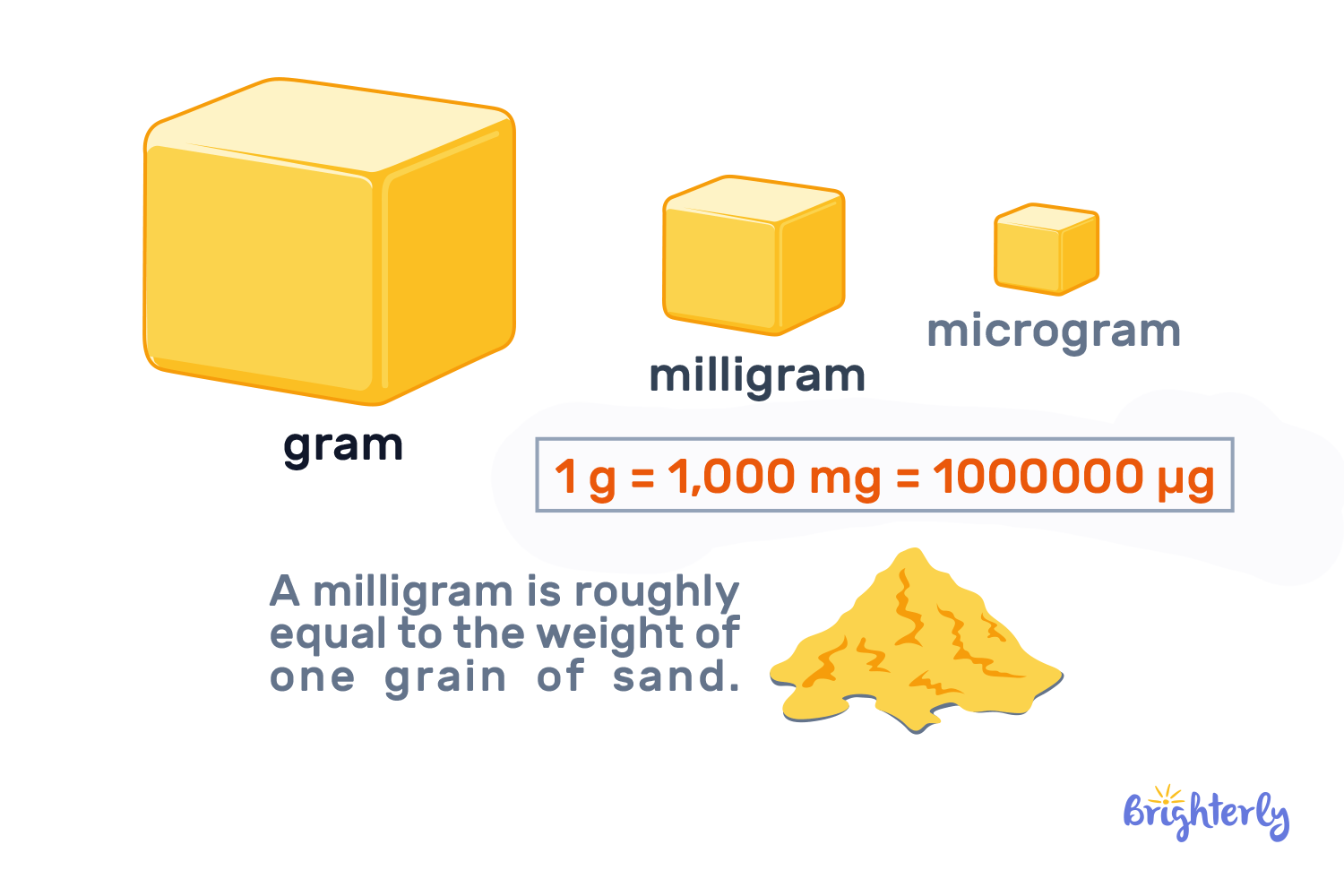 gram

milligram

microgram

1 g = 1,000 mg = 1000000 µg

A milligram is roughly equal to the weight of one grain of sand.

Brighterly